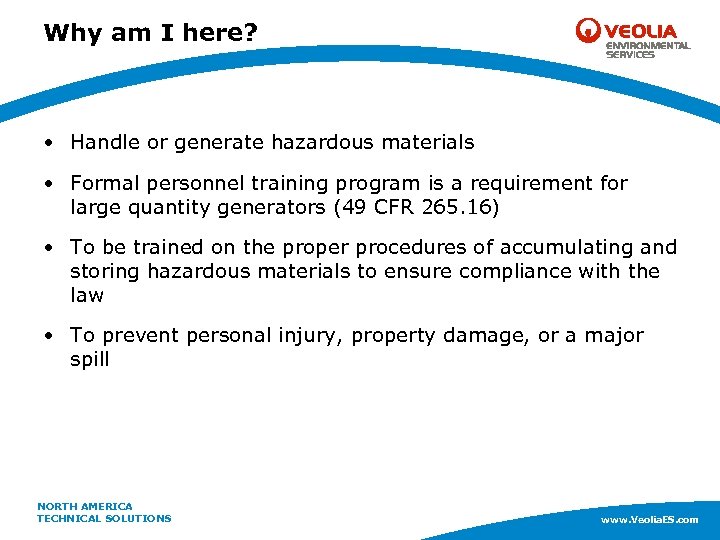 Why am I here?

VEOLIA
ENVIRONMENTAL SERVICES

• Handle or generate hazardous materials

• Formal personnel training program is a requirement for large quantity generators (49 CFR 265.16)

• To be trained on the proper procedures of accumulating and storing hazardous materials to ensure compliance with the law

• To prevent personal injury, property damage, or a major spill

NORTH AMERICA
TECHNICAL SOLUTIONS

www.VeoliaES.com